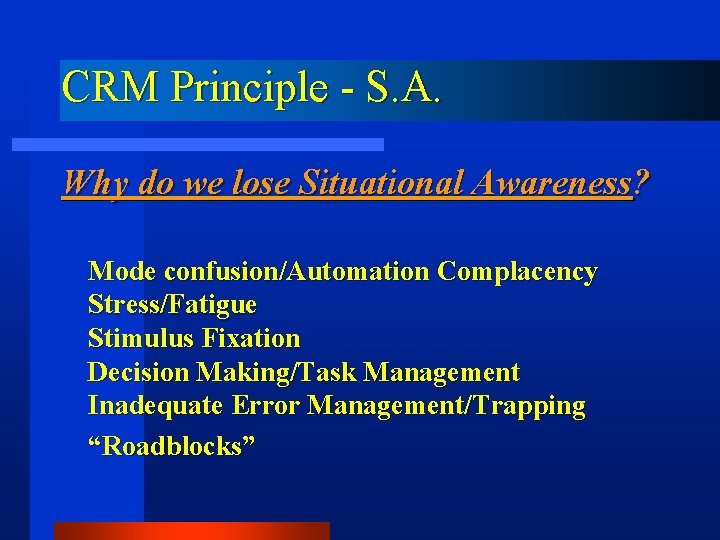 CRM Principle - S.A.

Why do we lose Situational Awareness?

Mode confusion/Automation Complacency
Stress/Fatigue
Stimulus Fixation
Decision Making/Task Management
Inadequate Error Management/Trapping
“Roadblocks”